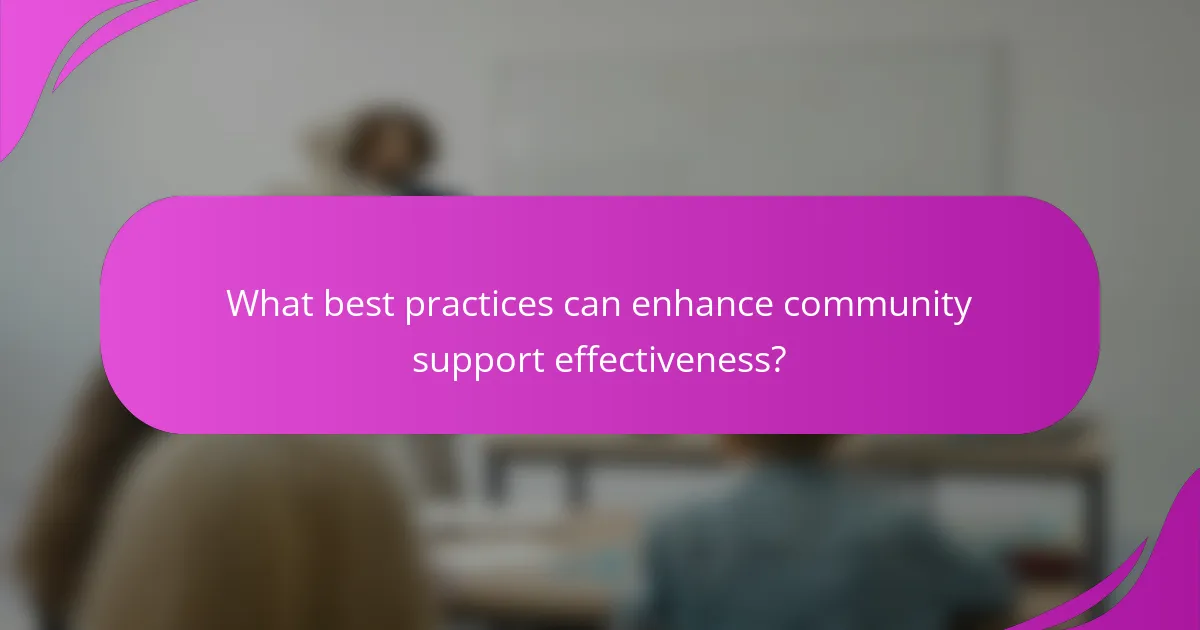 What best practices can enhance community support effectiveness?